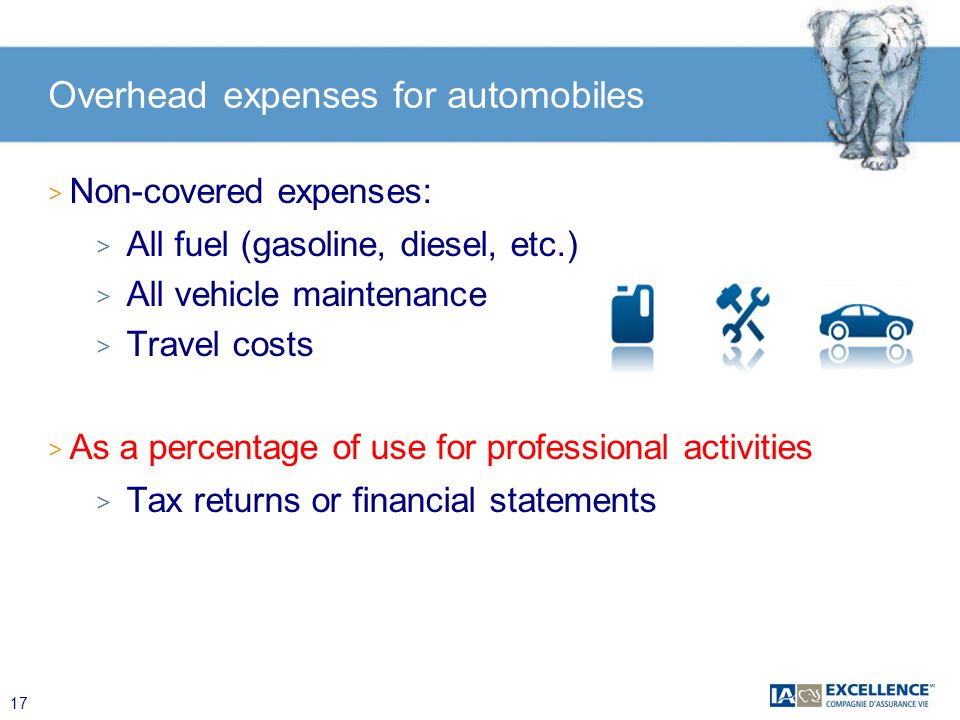 Overhead expenses for automobiles

> Non-covered expenses:

> All fuel (gasoline, diesel, etc.)

> All vehicle maintenance

> Travel costs

> As a percentage of use for professional activities

> Tax returns or financial statements

17

IA EXCELLENCE
COMPAGNIE D'ASSURANCE VIE